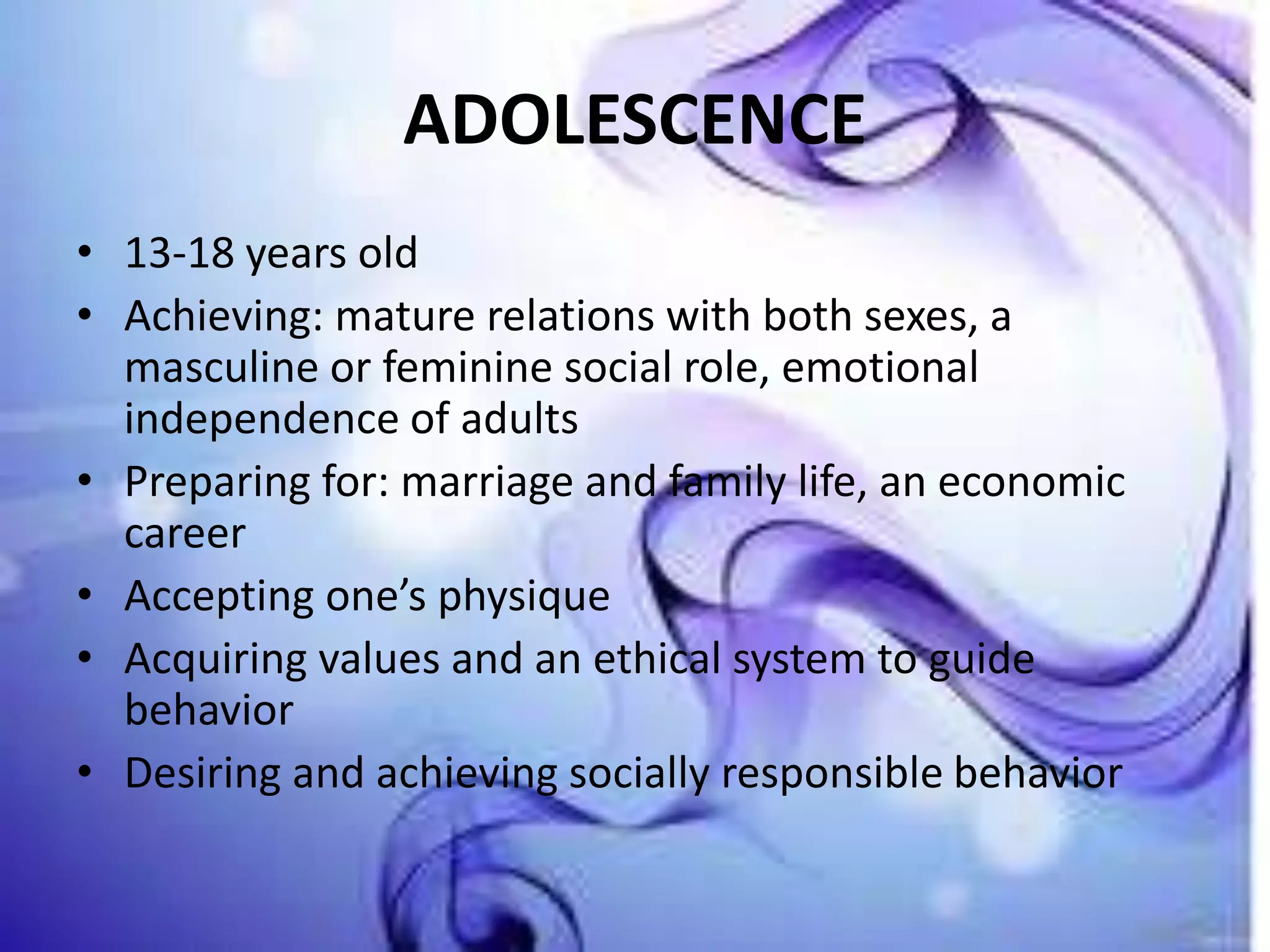 ADOLESCENCE

• 13-18 years old
• Achieving: mature relations with both sexes, a masculine or feminine social role, emotional independence of adults
• Preparing for: marriage and family life, an economic career
• Accepting one's physique
• Acquiring values and an ethical system to guide behavior
• Desiring and achieving socially responsible behavior